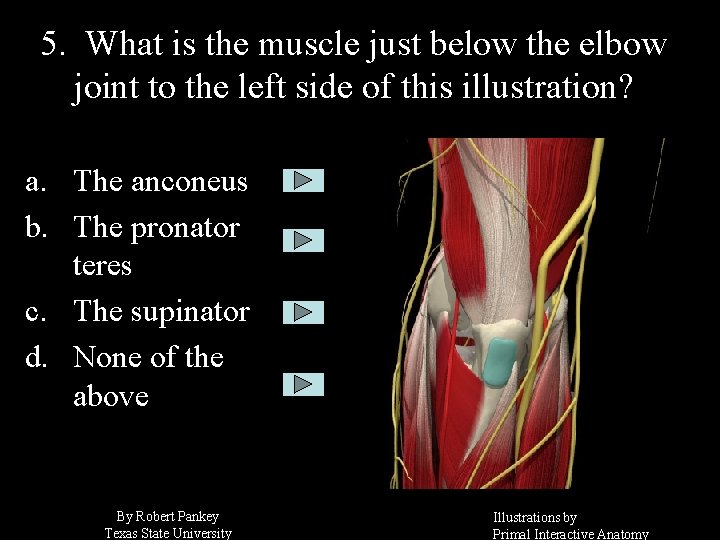 5. What is the muscle just below the elbow joint to the left side of this illustration?

a. The anconeus

b. The pronator teres

c. The supinator

d. None of the above

By Robert Pankey
Texas State University

Illustrations by
Primal Interactive Anatomy